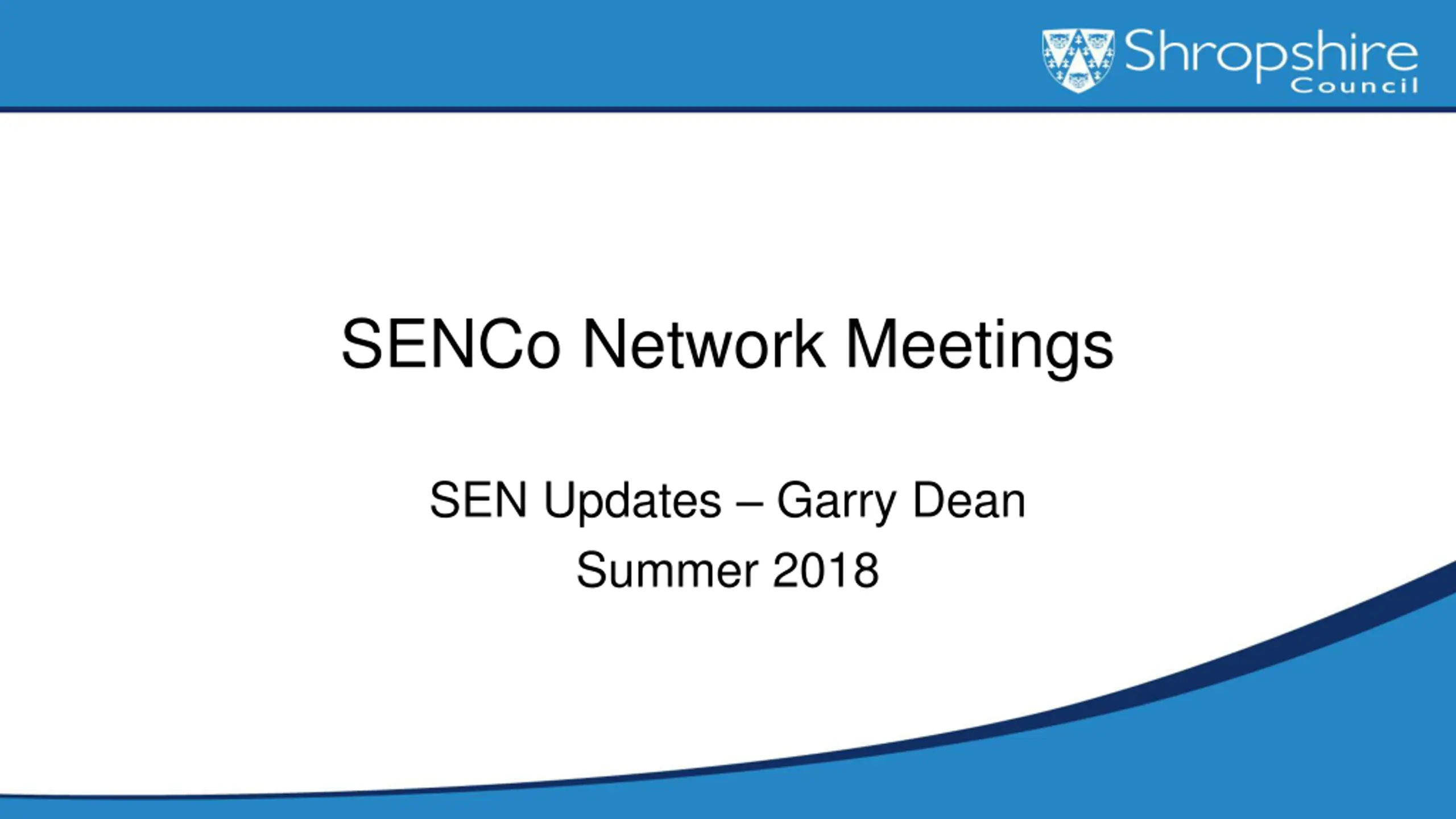 Shropshire
Council

SENCo Network Meetings

SEN Updates – Garry Dean
Summer 2018